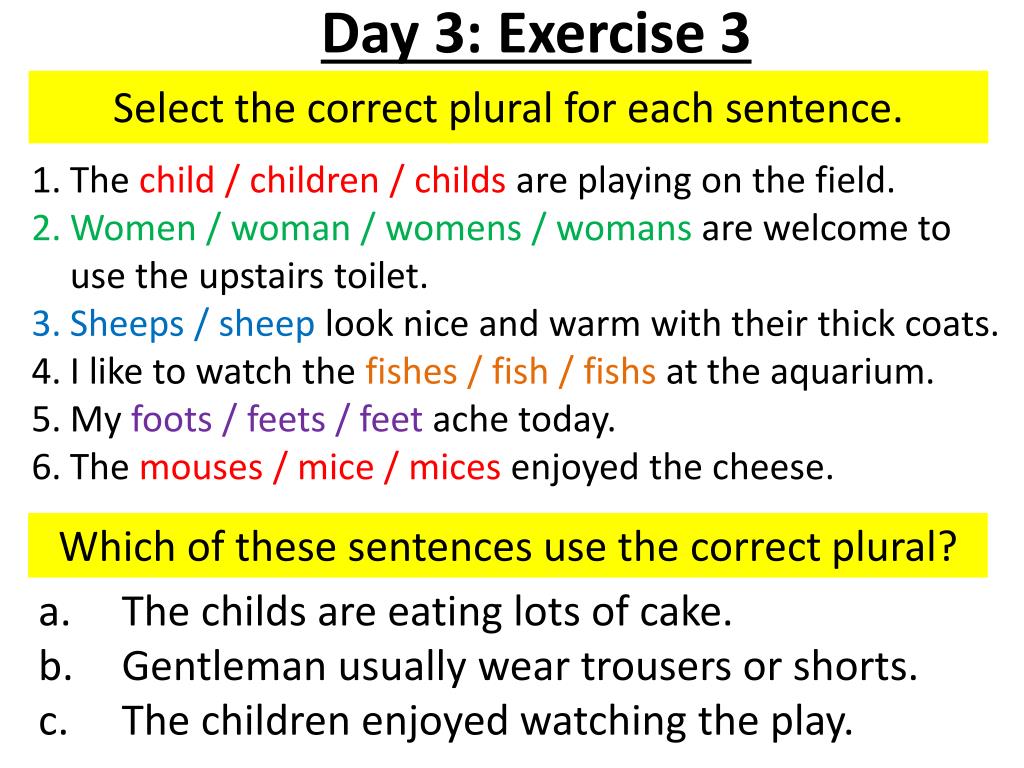 Day 3: Exercise 3

Select the correct plural for each sentence.

1. The child / children / childs are playing on the field.
2. Women / woman / womens / womans are welcome to use the upstairs toilet.
3. Sheeps / sheep look nice and warm with their thick coats.
4. I like to watch the fishes / fish / fishs at the aquarium.
5. My foots / feets / feet ache today.
6. The mouses / mice / mices enjoyed the cheese.

Which of these sentences use the correct plural?

a. The childs are eating lots of cake.
b. Gentleman usually wear trousers or shorts.
c. The children enjoyed watching the play.